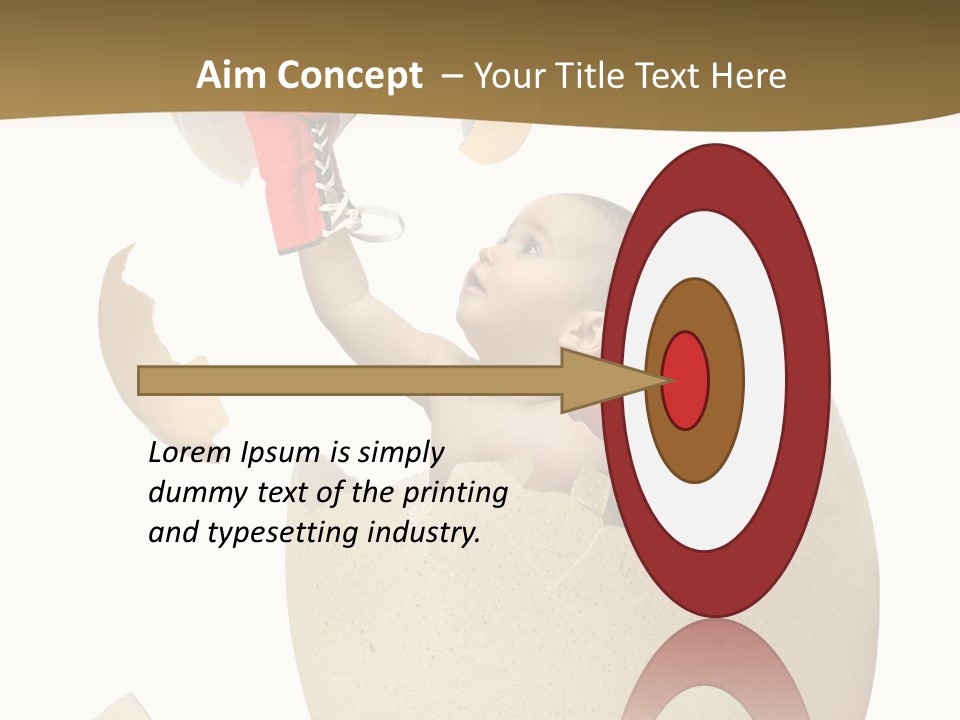 Aim Concept – Your Title Text Here

Lorem Ipsum is simply dummy text of the printing and typesetting industry.